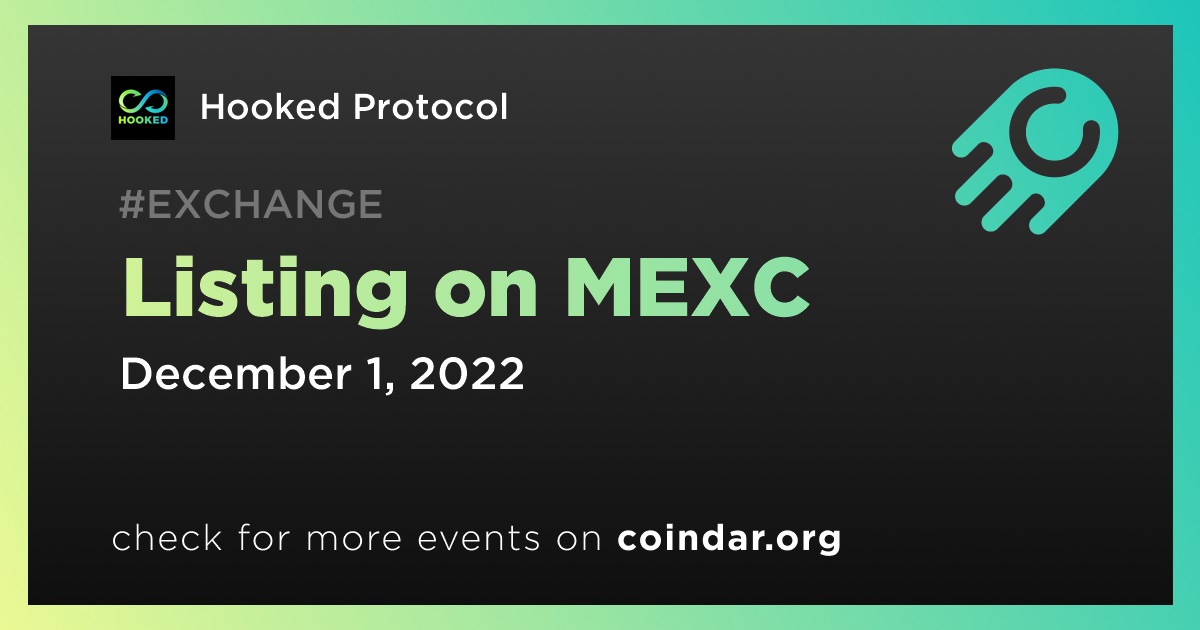 HOOKED

Hooked Protocol

#EXCHANGE

Listing on MEXC

December 1, 2022

check for more events on coindar.org